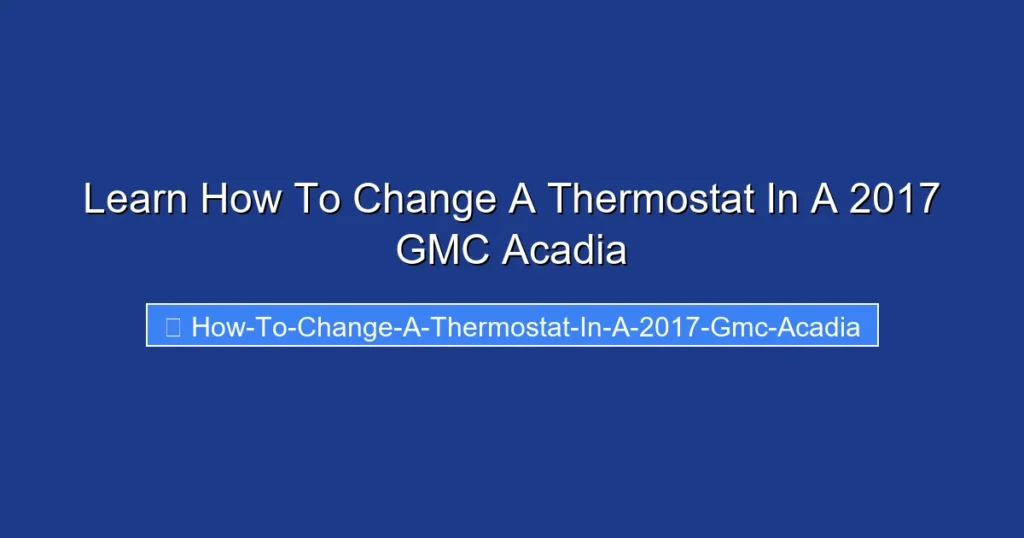 Learn How To Change A Thermostat In A 2017 GMC Acadia

How-To-Change-A-Thermostat-In-A-2017-Gmc-Acadia